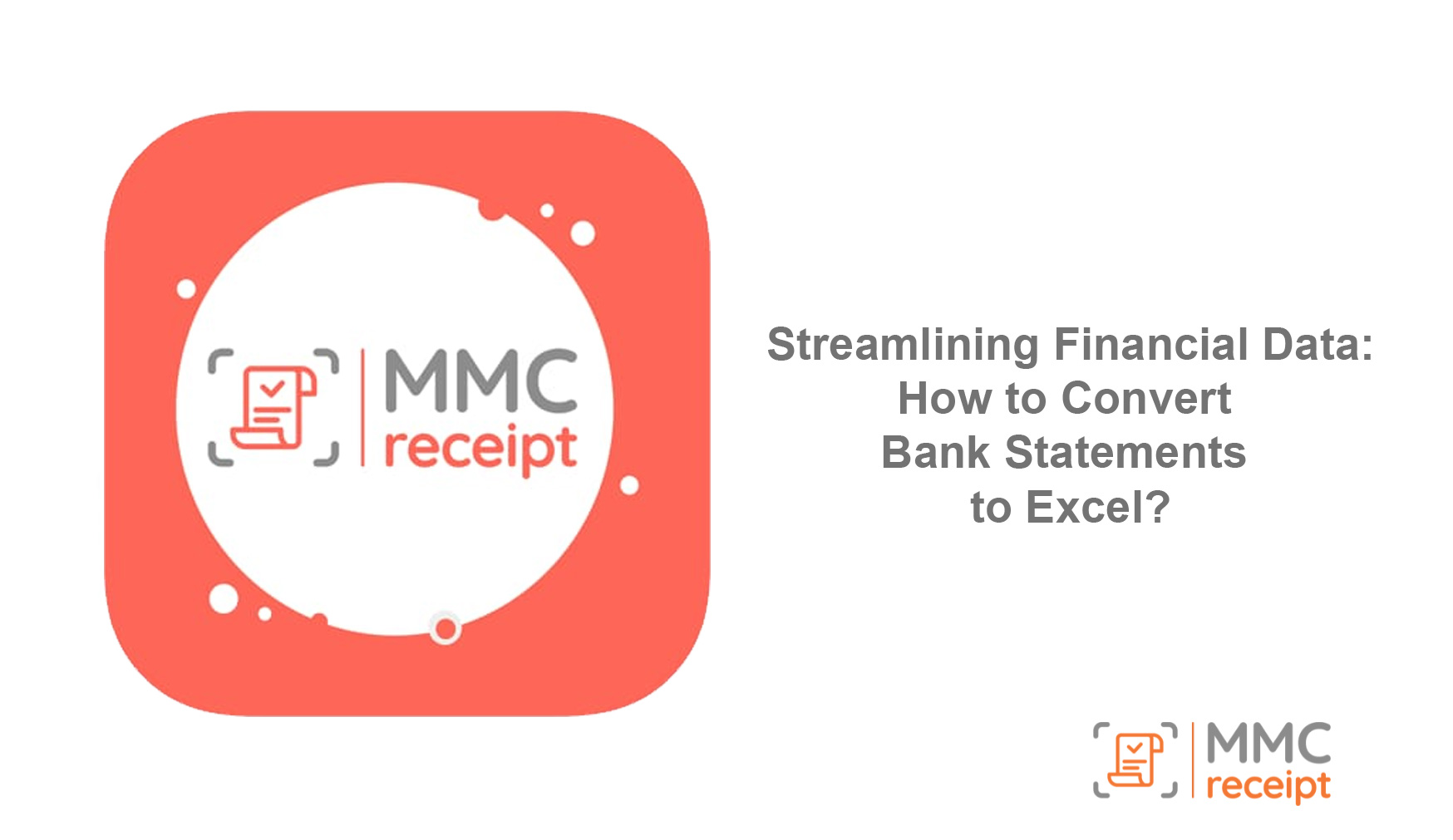 MMC receipt

Streamlining Financial Data: How to Convert Bank Statements to Excel?

MMC receipt